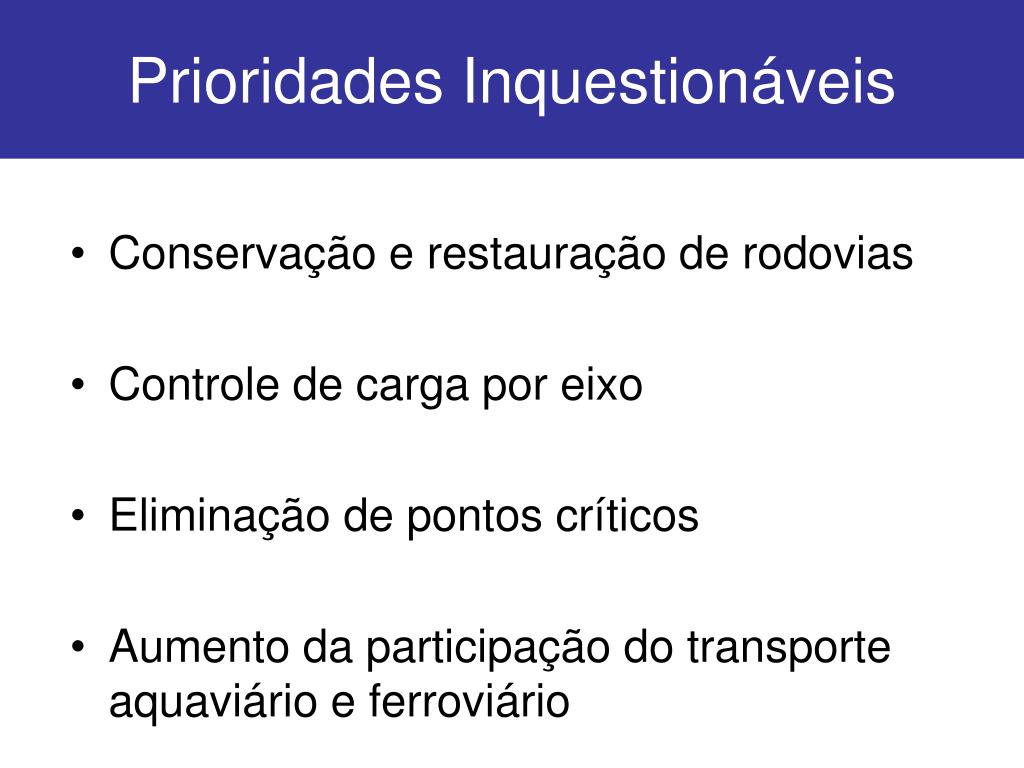 Prioridades Inquestionáveis

• Conservação e restauração de rodovias

• Controle de carga por eixo

• Eliminação de pontos críticos

• Aumento da participação do transporte aquaviário e ferroviário